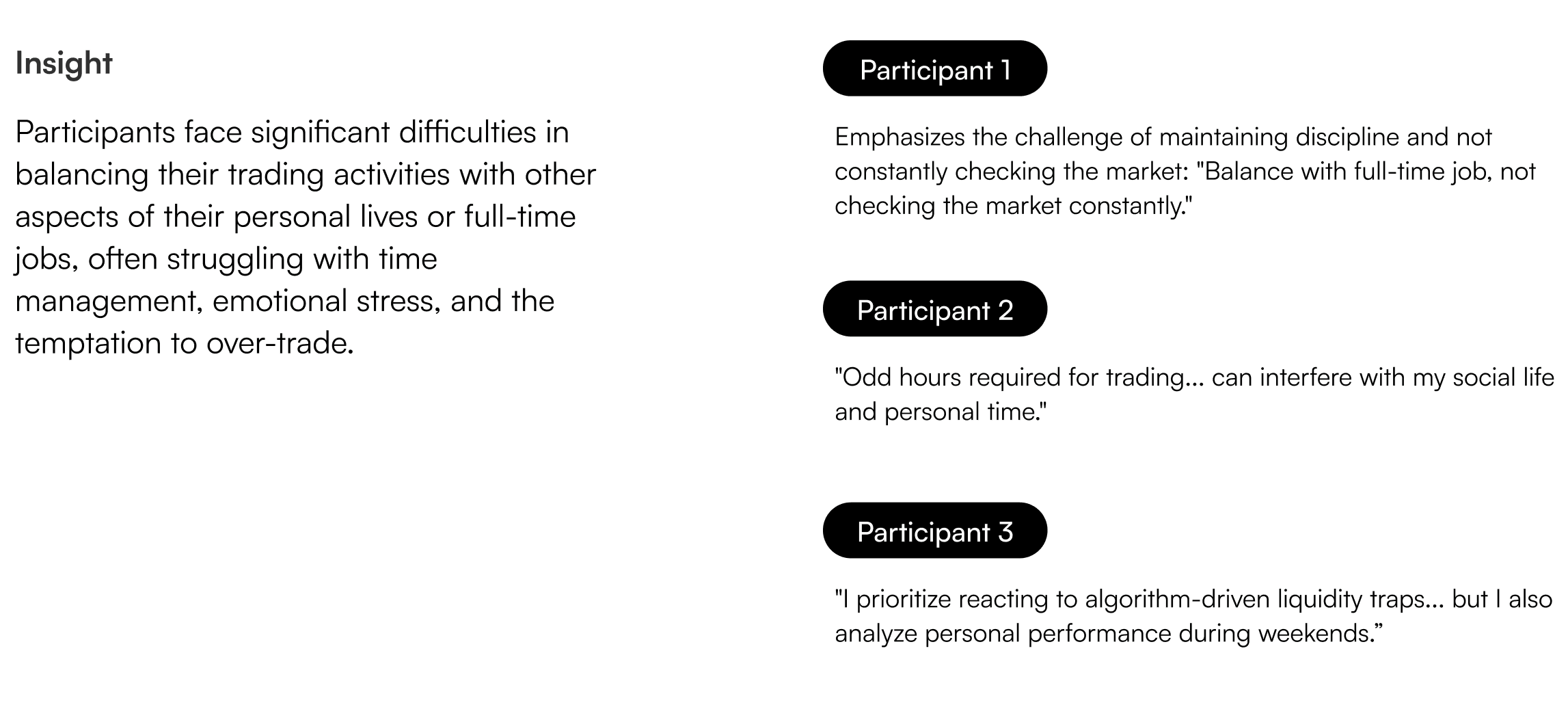 Insight

Participants face significant difficulties in balancing their trading activities with other aspects of their personal lives or full-time jobs, often struggling with time management, emotional stress, and the temptation to over-trade.

Participant 1

Emphasizes the challenge of maintaining discipline and not constantly checking the market: "Balance with full-time job, not checking the market constantly."

Participant 2

"Odd hours required for trading... can interfere with my social life and personal time."

Participant 3

"I prioritize reacting to algorithm-driven liquidity traps... but I also analyze personal performance during weekends.”